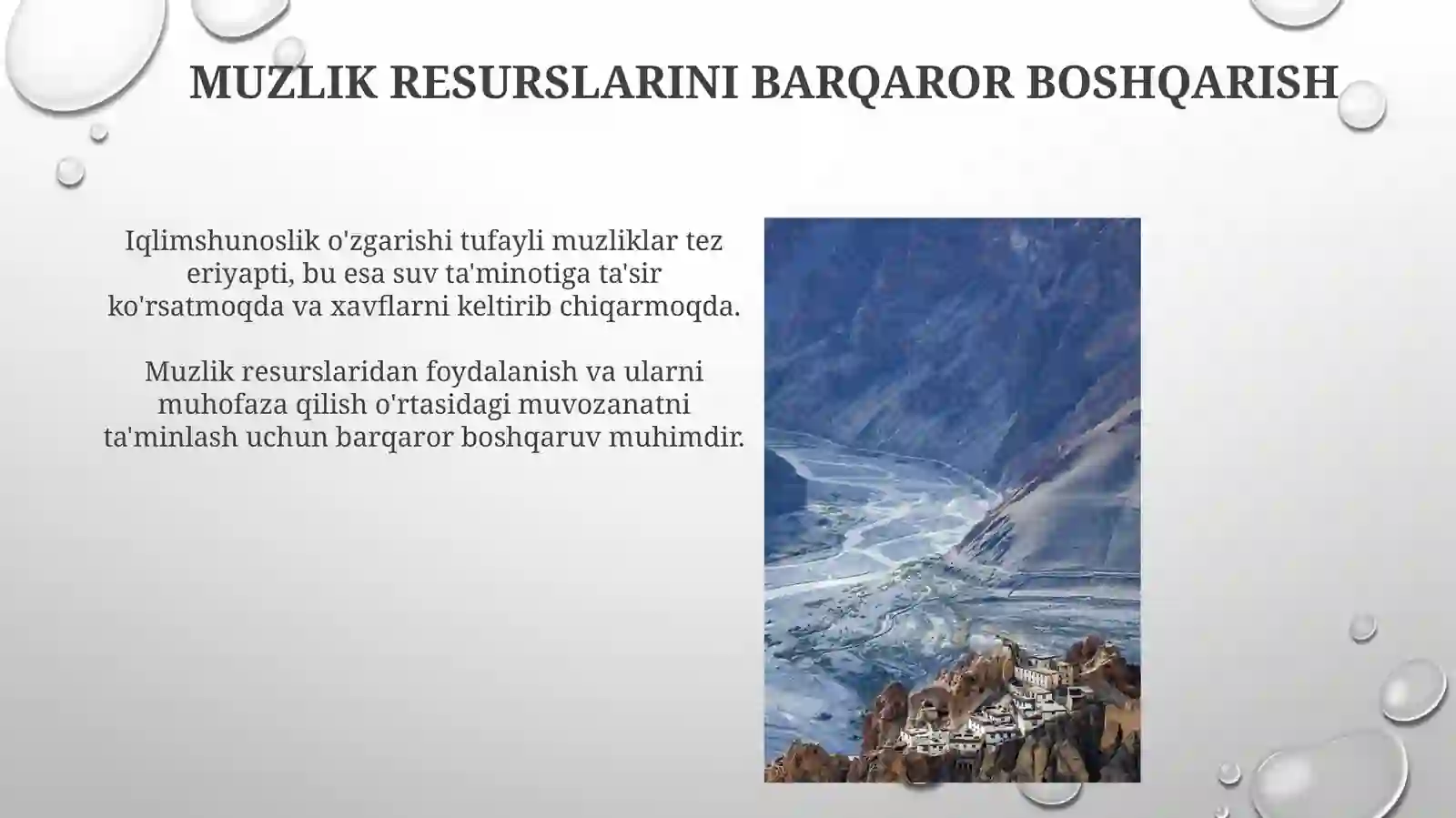 MUZLIK RESURSLARINI BARQAROR BOSHQARISH

Iqlimshunoslik o'zgarishi tufayli muzliklar tez eriyapti, bu esa suv ta'minotiga ta'sir ko'rsatmoqda va xavflarni keltirib chiqarmoqda.

Muzlik resurslaridan foydalanish va ularni muhofaza qilish o'rtasidagi muvozanatni ta'minlash uchun barqaror boshqaruv muhimdir.